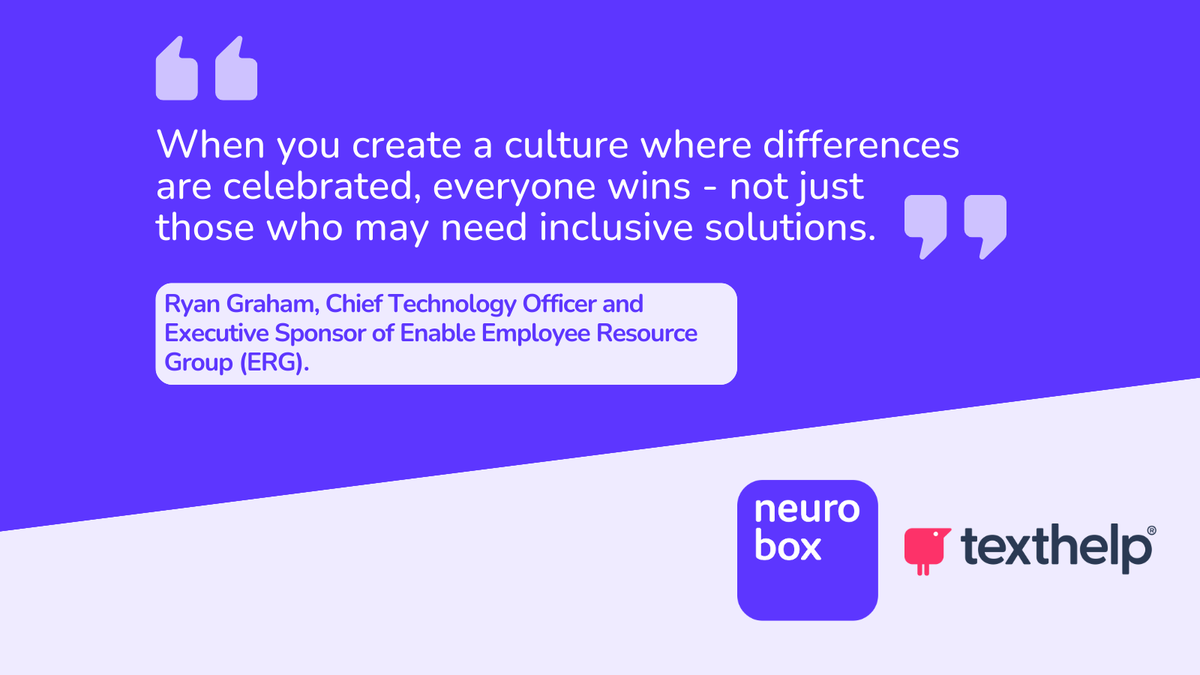 When you create a culture where differences are celebrated, everyone wins - not just those who may need inclusive solutions.

Ryan Graham, Chief Technology Officer and Executive Sponsor of Enable Employee Resource Group (ERG).

neuro box

texthelp®